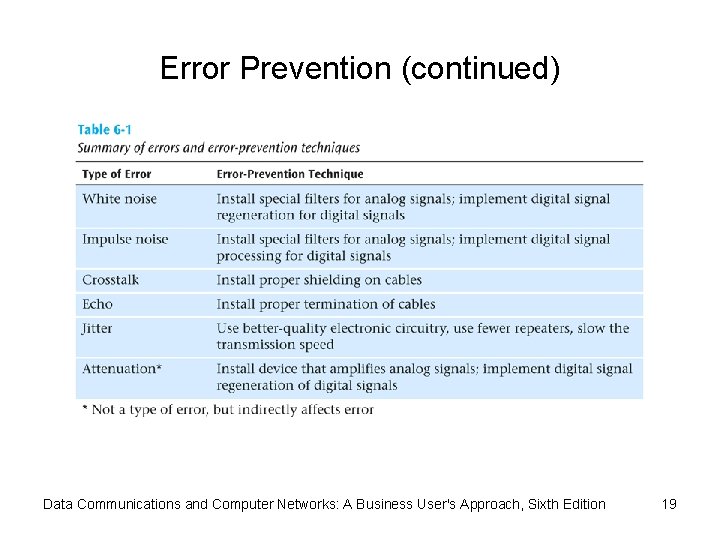 Error Prevention (continued)

Table 6-1
Summary of errors and error-prevention techniques

| Type of Error | Error-Prevention Technique |
|---|---|
| White noise | Install special filters for analog signals; implement digital signal regeneration for digital signals |
| Impulse noise | Install special filters for analog signals; implement digital signal processing for digital signals |
| Crosstalk | Install proper shielding on cables |
| Echo | Install proper termination of cables |
| Jitter | Use better-quality electronic circuitry, use fewer repeaters, slow the transmission speed |
| Attenuation* | Install device that amplifies analog signals; implement digital signal regeneration of digital signals |

* Not a type of error, but indirectly affects error

Data Communications and Computer Networks: A Business User's Approach, Sixth Edition

19